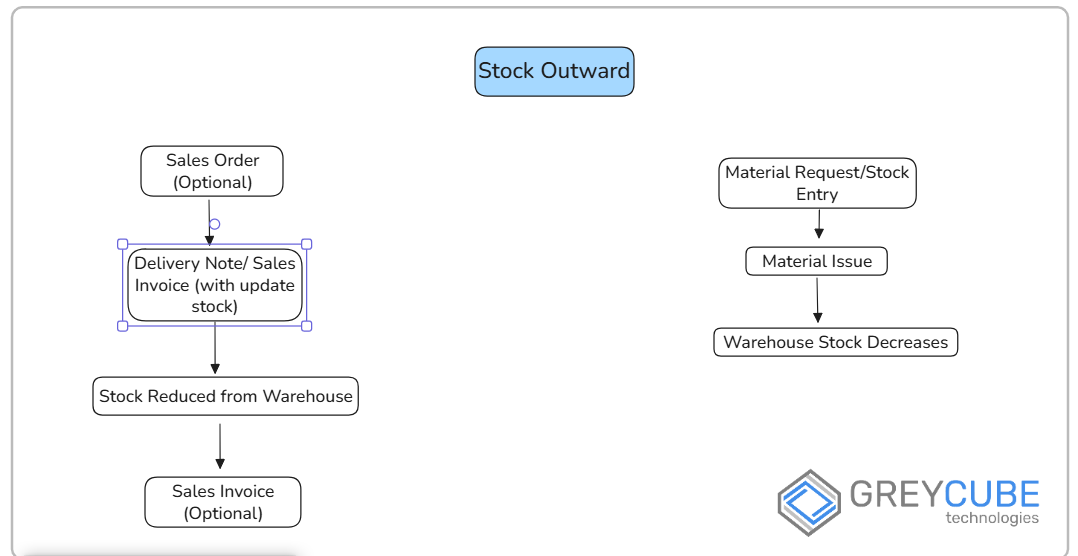 Stock Outward

Sales Order (Optional)

Delivery Note/ Sales Invoice (with update stock)

Stock Reduced from Warehouse

Sales Invoice (Optional)

Material Request/Stock Entry

Material Issue

Warehouse Stock Decreases

GREYCUBE technologies